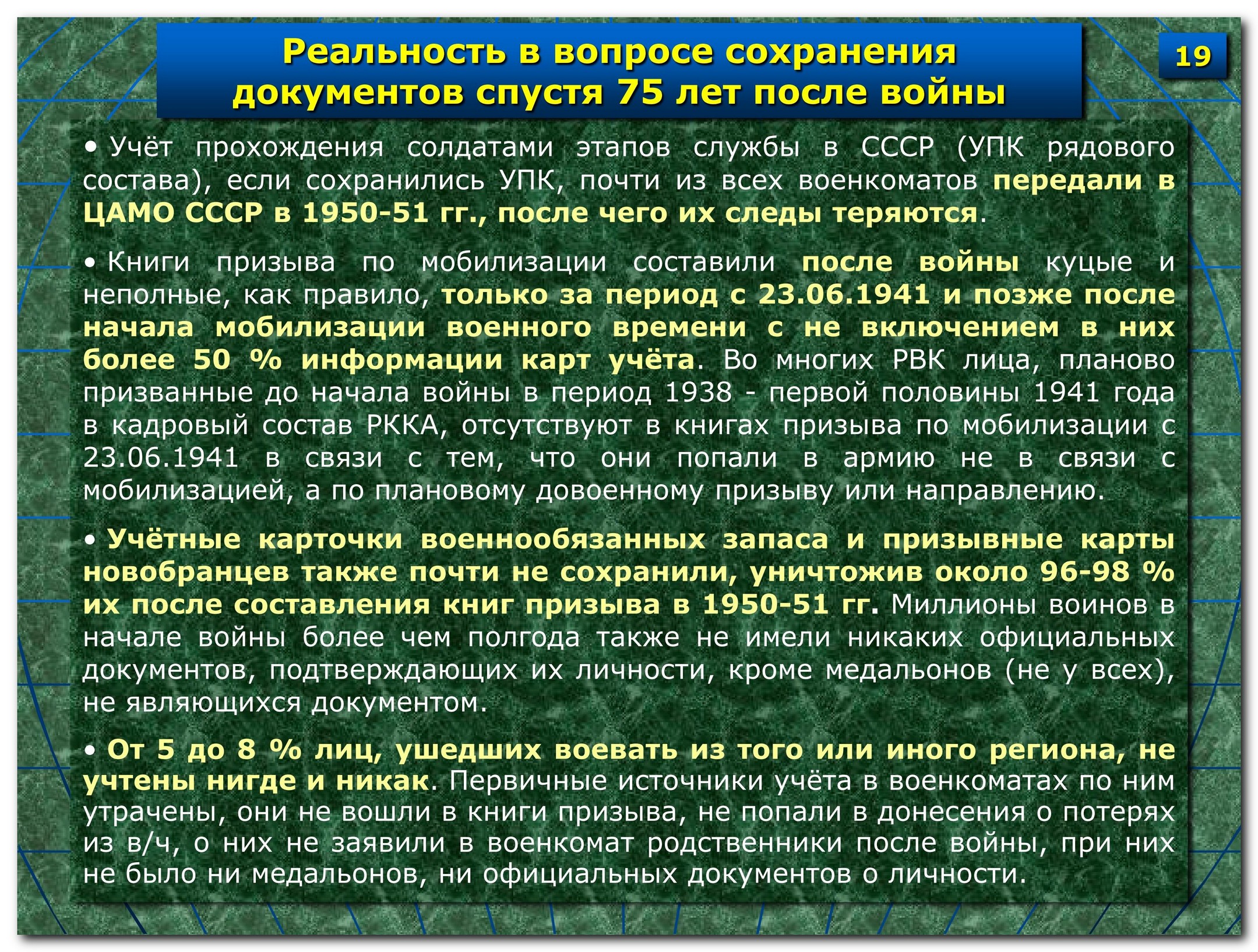 Реальность в вопросе сохранения документов спустя 75 лет после войны

19

• Учёт прохождения солдатами этапов службы в СССР (УПК рядового состава), если сохранились УПК, почти из всех военкоматов передали в ЦАМО СССР в 1950-51 гг., после чего их следы теряются.

• Книги призыва по мобилизации составили после войны куцые и неполные, как правило, только за период с 23.06.1941 и позже после начала мобилизации военного времени с не включением в них более 50 % информации карт учёта. Во многих РВК лица, планово призванные до начала войны в период 1938 - первой половины 1941 года в кадровый состав РККА, отсутствуют в книгах призыва по мобилизации с 23.06.1941 в связи с тем, что они попали в армию не в связи с мобилизацией, а по плановому довоенному призыву или направлению.

• Учётные карточки военнообязанных запаса и призывные карты новобранцев также почти не сохранили, уничтожив около 96-98 % их после составления книг призыва в 1950-51 гг. Миллионы воинов в начале войны более чем полгода также не имели никаких официальных документов, подтверждающих их личности, кроме медальонов (не у всех), не являющихся документом.

• От 5 до 8 % лиц, ушедших воевать из того или иного региона, не учтены нигде и никак. Первичные источники учёта в военкоматах по ним утрачены, они не вошли в книги призыва, не попали в донесения о потерях из в/ч, о них не заявили в военкомат родственники после войны, при них не было ни медальонов, ни официальных документов о личности.